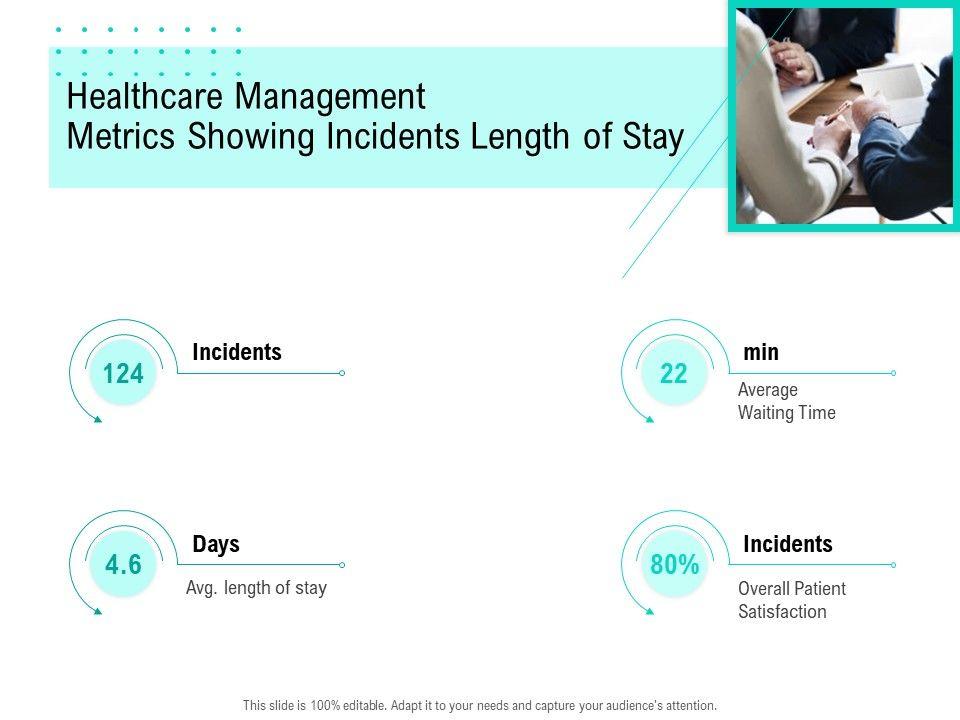 Healthcare Management Metrics Showing Incidents Length of Stay

124

Incidents

22

min

Average Waiting Time

4.6

Days

Avg. length of stay

80%

Incidents

Overall Patient Satisfaction

This slide is 100% editable. Adapt it to your needs and capture your audience's attention.